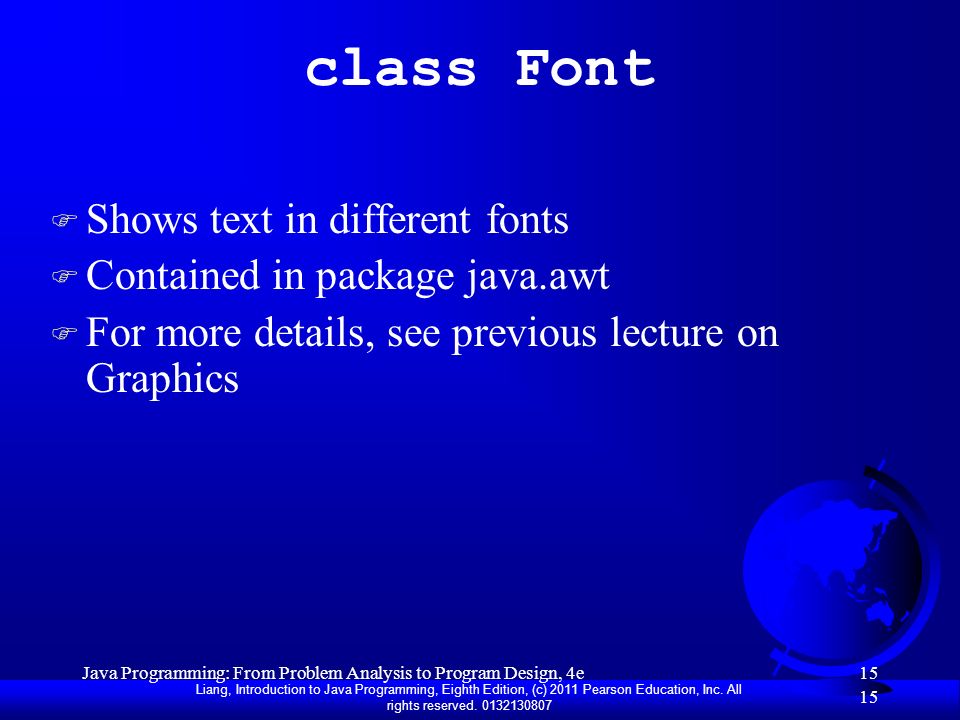 class Font

Shows text in different fonts

Contained in package java.awt

For more details, see previous lecture on Graphics

Java Programming: From Problem Analysis to Program Design, 4e

15

Liang, Introduction to Java Programming, Eighth Edition, (c) 2011 Pearson Education, Inc. All rights reserved. 0132130807

15